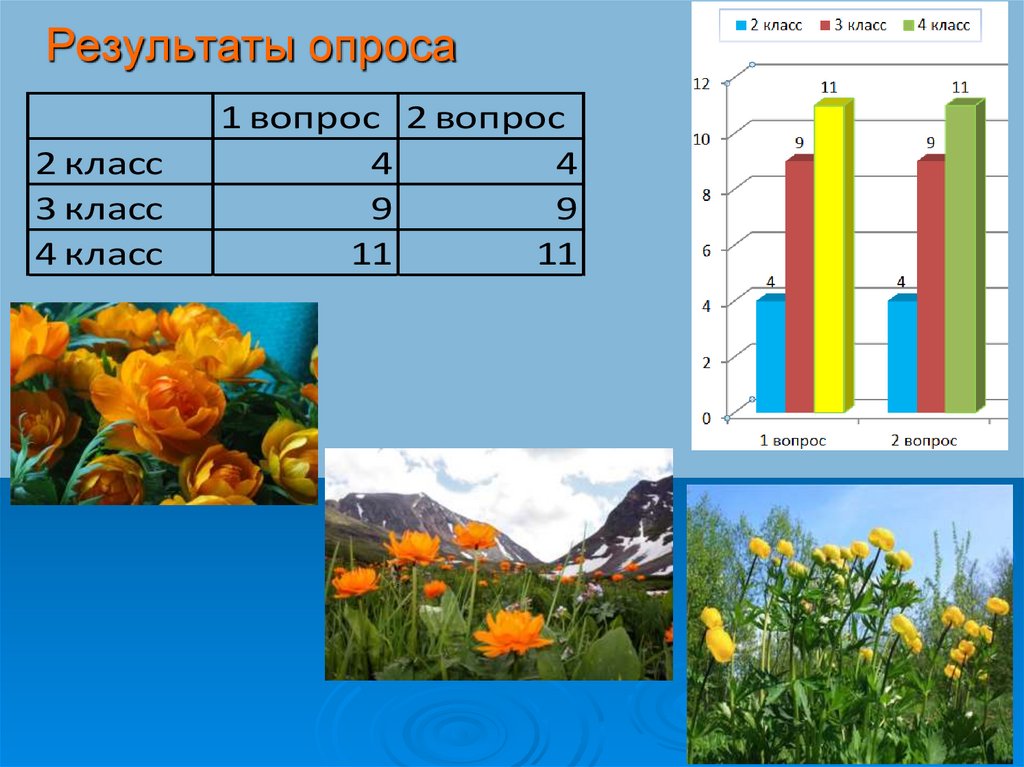 Результаты опроса

| | 1 вопрос | 2 вопрос |
|---|---|---|
| 2 класс | 4 | 4 |
| 3 класс | 9 | 9 |
| 4 класс | 11 | 11 |

2 класс 3 класс 4 класс

12
10
8
6
4
2
0

4 9 11
4 9 11

1 вопрос 2 вопрос